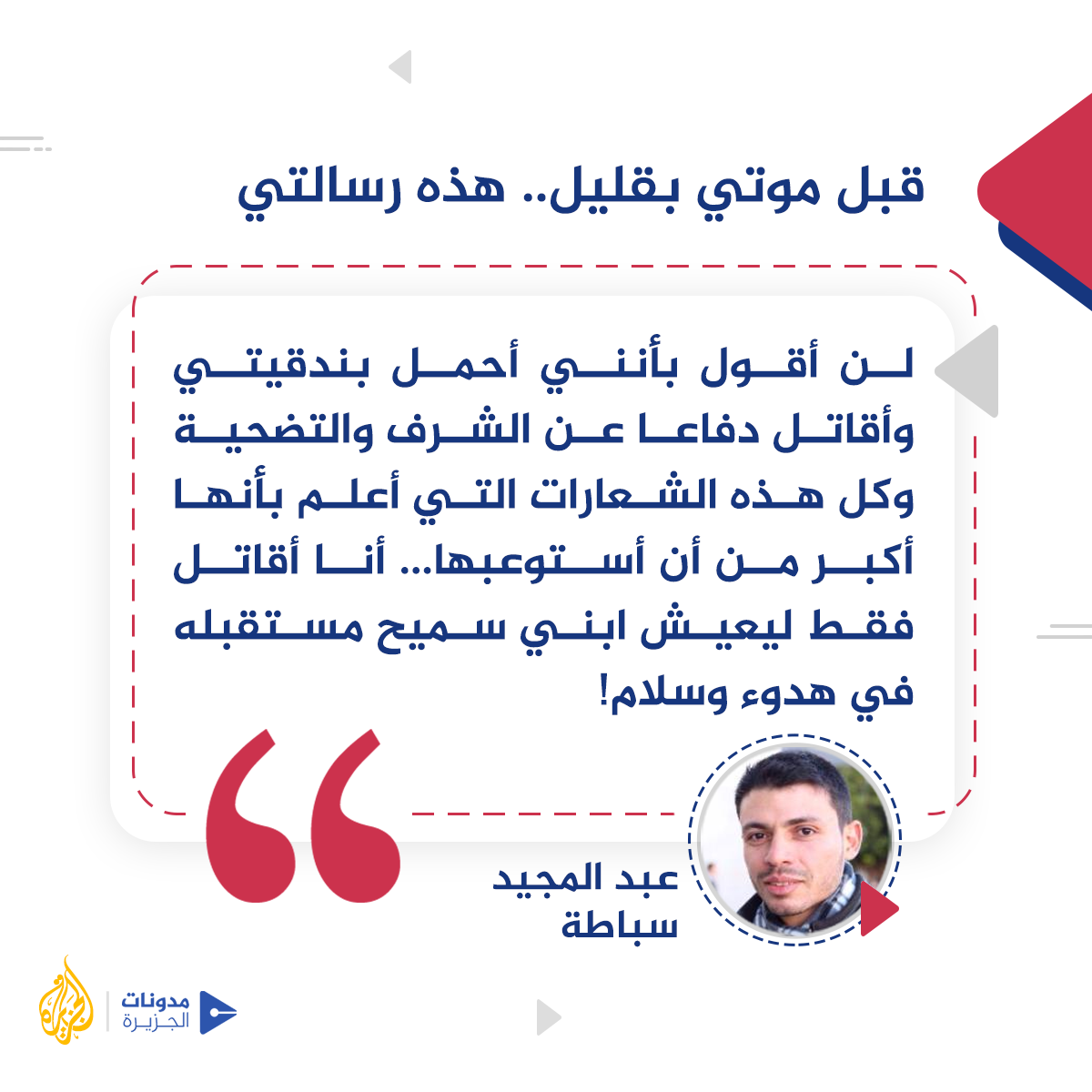 قبل موتي بقليل.. هذه رسالتي

لن أقول بأنني أحمل بندقيتي وأقاتل دفاعا عن الشرف والتضحية وكل هذه الشعارات التي أعلم بأنها أكبر من أن أستوعبها... أنا أقاتل فقط ليعيش ابني سميح مستقبله في هدوء وسلام!

عبد المجيد سباطة

مدونات الجزيرة

الجزيرة